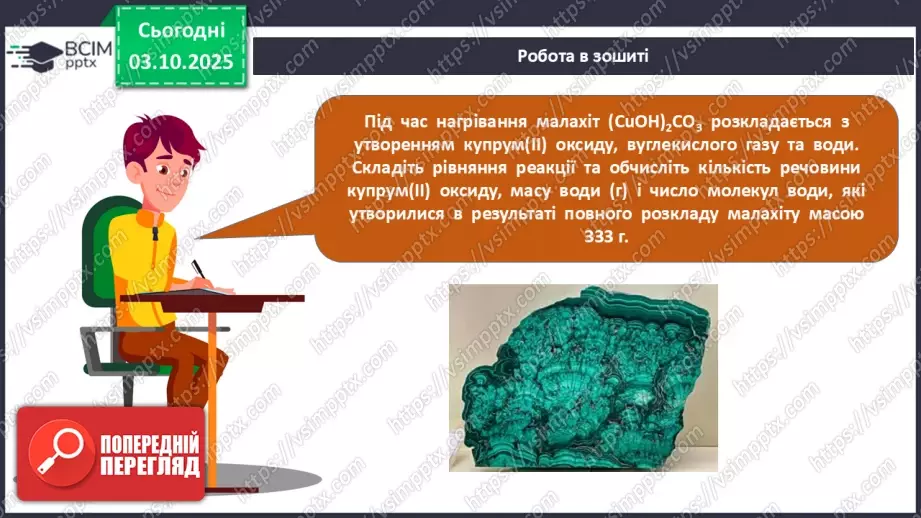 ВСІМ pptx

Сьогодні 03.10.2025

Робота в зошиті

Під час нагрівання малахіт $(CuOH)_2CO_3$ розкладається з утворенням купрум(II) оксиду, вуглекислого газу та води. Складіть рівняння реакції та обчисліть кількість речовини купрум(II) оксиду, масу води (г) і число молекул води, які утворилися в результаті повного розкладу малахіту масою 333 г.

ПОПЕРЕДНІЙ ПЕРЕГЛЯД

https://vsimpptx.com